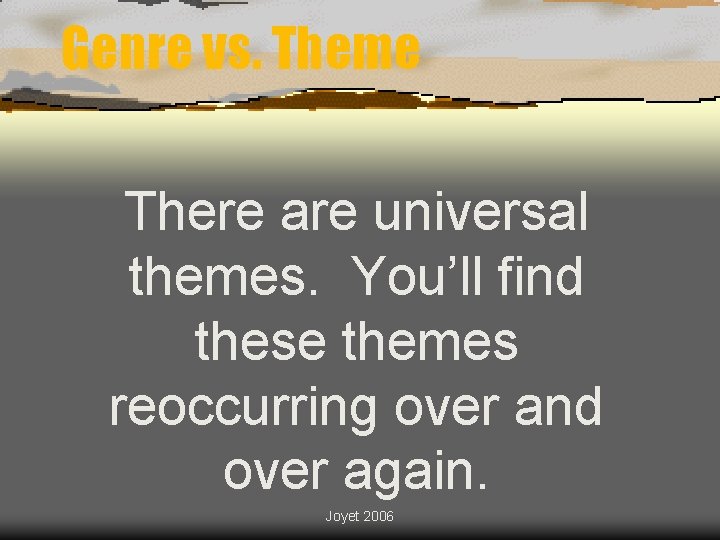 Genre vs. Theme

There are universal themes.  You'll find these themes reoccurring over and over again.

Joyet 2006